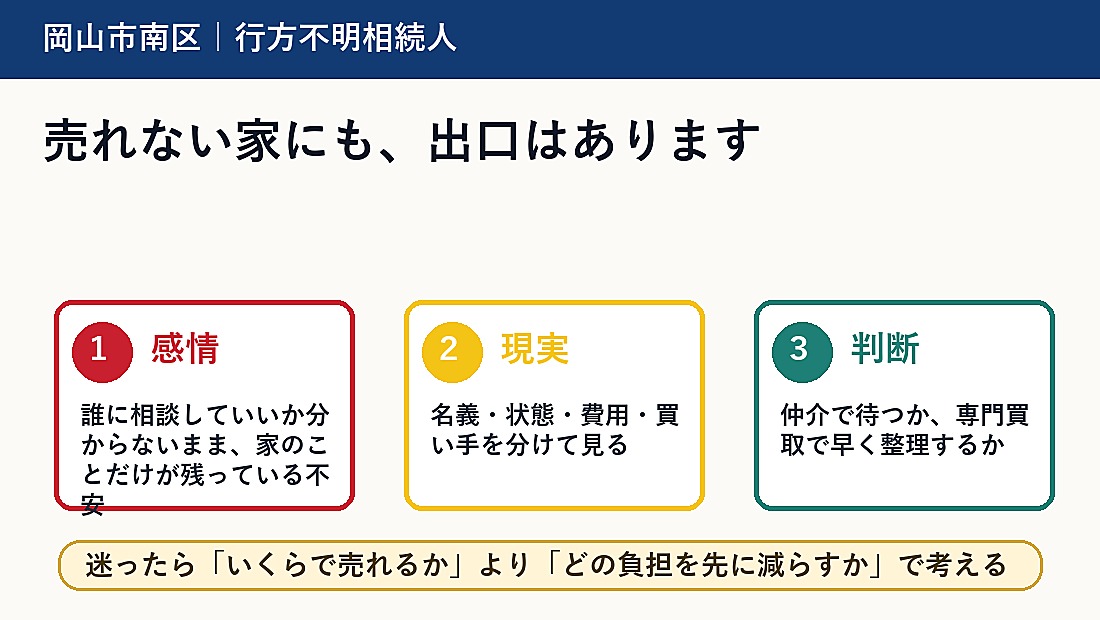 岡山市南区｜行方不明相続人

売れない家にも、出口はあります

1 感情

誰に相談していいか分からないまま、家のことだけが残っている不安

2 現実

名義・状態・費用・買い手を分けて見る

3 判断

仲介で待つか、専門買取で早く整理するか

迷ったら「いくらで売れるか」より「どの負担を先に減らすか」で考える